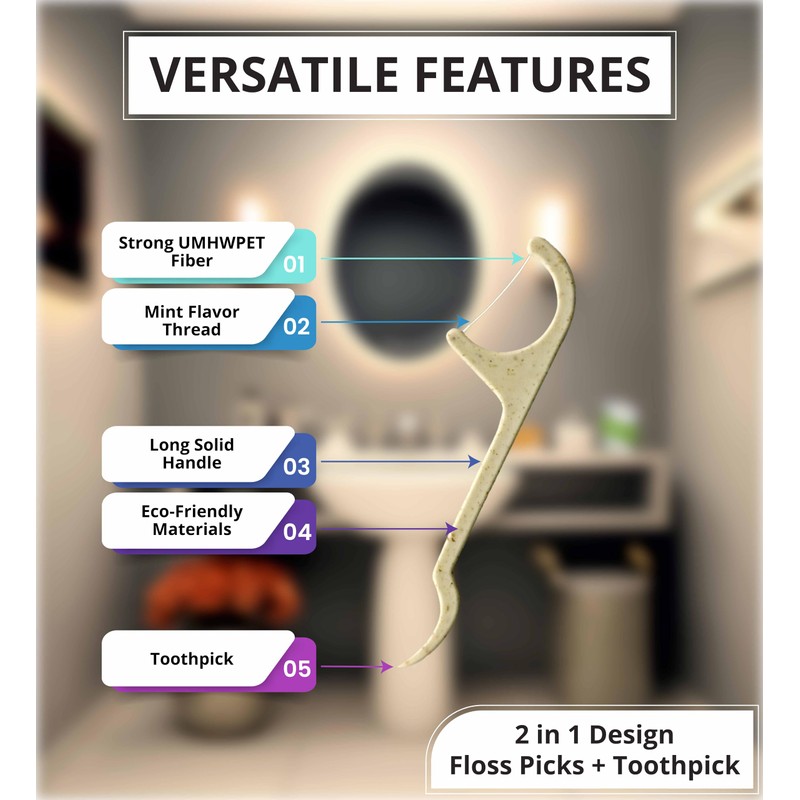 VERSATILE FEATURES

Strong UMHWPET Fiber 01

Mint Flavor Thread 02

Long Solid Handle 03

Eco-Friendly Materials 04

Toothpick 05

2 in 1 Design
Floss Picks + Toothpick